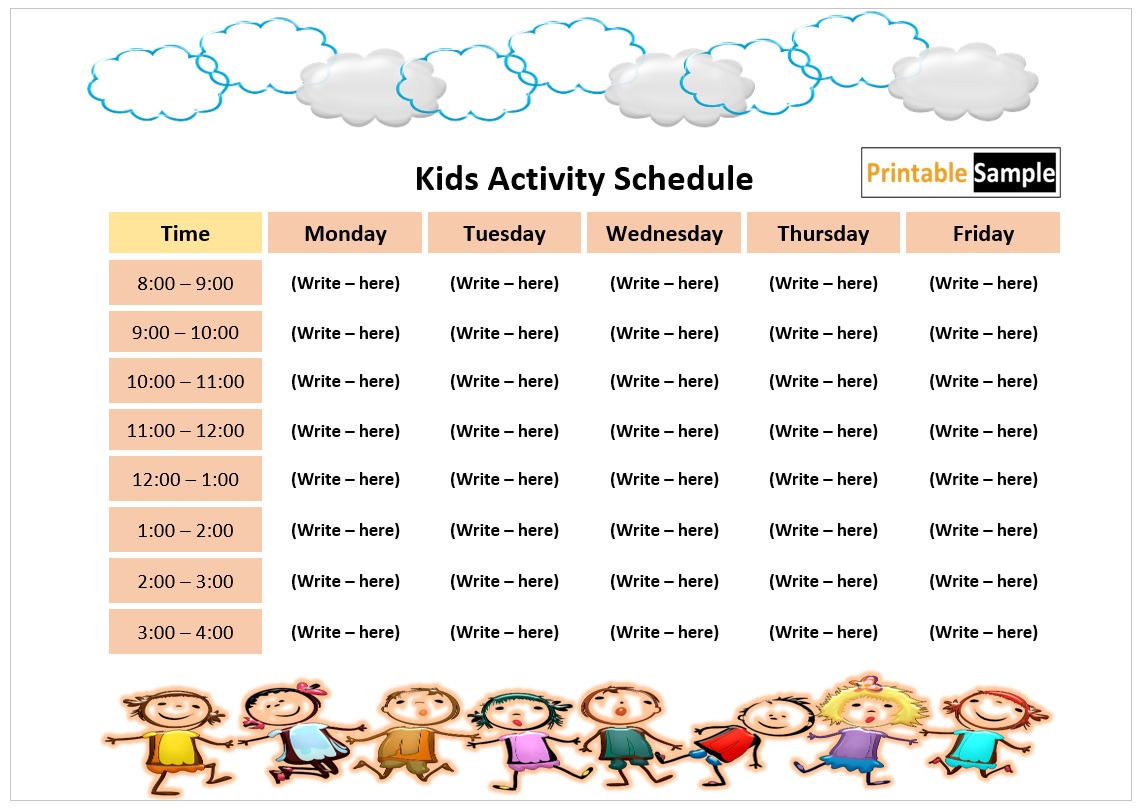 Kids Activity Schedule

Printable Sample

| Time | Monday | Tuesday | Wednesday | Thursday | Friday |
|---|---|---|---|---|---|
| 8:00 – 9:00 | (Write – here) | (Write – here) | (Write – here) | (Write – here) | (Write – here) |
| 9:00 – 10:00 | (Write – here) | (Write – here) | (Write – here) | (Write – here) | (Write – here) |
| 10:00 – 11:00 | (Write – here) | (Write – here) | (Write – here) | (Write – here) | (Write – here) |
| 11:00 – 12:00 | (Write – here) | (Write – here) | (Write – here) | (Write – here) | (Write – here) |
| 12:00 – 1:00 | (Write – here) | (Write – here) | (Write – here) | (Write – here) | (Write – here) |
| 1:00 – 2:00 | (Write – here) | (Write – here) | (Write – here) | (Write – here) | (Write – here) |
| 2:00 – 3:00 | (Write – here) | (Write – here) | (Write – here) | (Write – here) | (Write – here) |
| 3:00 – 4:00 | (Write – here) | (Write – here) | (Write – here) | (Write – here) | (Write – here) |